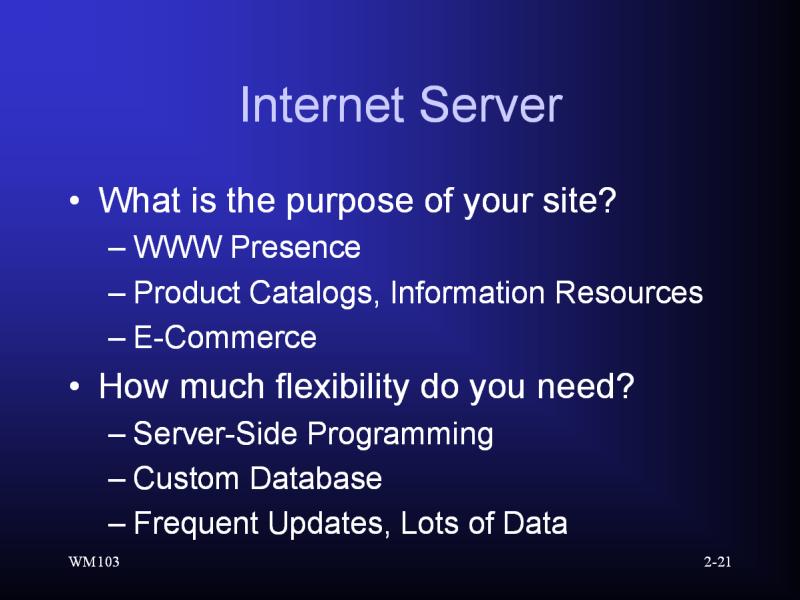 Internet Server

• What is the purpose of your site?
– WWW Presence
– Product Catalogs, Information Resources
– E-Commerce

• How much flexibility do you need?
– Server-Side Programming
– Custom Database
– Frequent Updates, Lots of Data

WM103

2-21